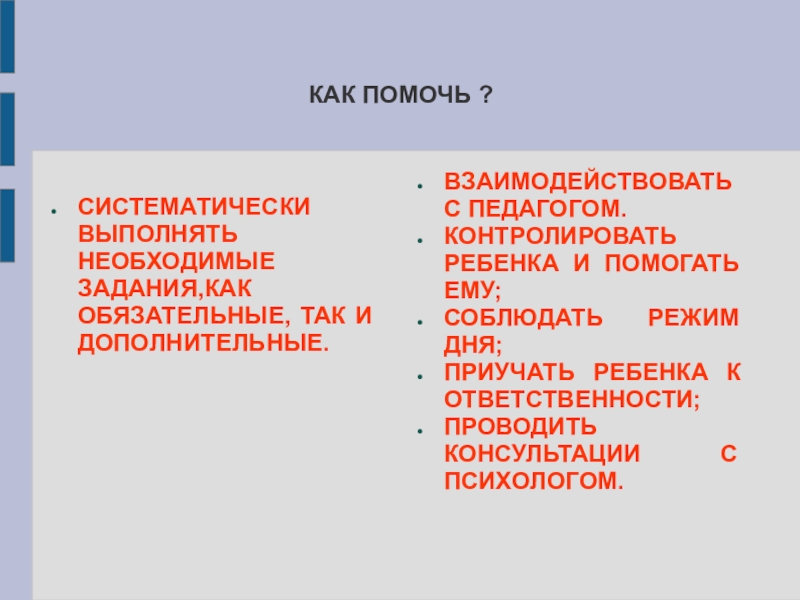 КАК ПОМОЧЬ ?

- СИСТЕМАТИЧЕСКИ ВЫПОЛНЯТЬ НЕОБХОДИМЫЕ ЗАДАНИЯ,КАК ОБЯЗАТЕЛЬНЫЕ, ТАК И ДОПОЛНИТЕЛЬНЫЕ.

- ВЗАИМОДЕЙСТВОВАТЬ С ПЕДАГОГОМ.
- КОНТРОЛИРОВАТЬ РЕБЕНКА И ПОМОГАТЬ ЕМУ;
- СОБЛЮДАТЬ РЕЖИМ ДНЯ;
- ПРИУЧАТЬ РЕБЕНКА К ОТВЕТСТВЕННОСТИ;
- ПРОВОДИТЬ КОНСУЛЬТАЦИИ С ПСИХОЛОГОМ.